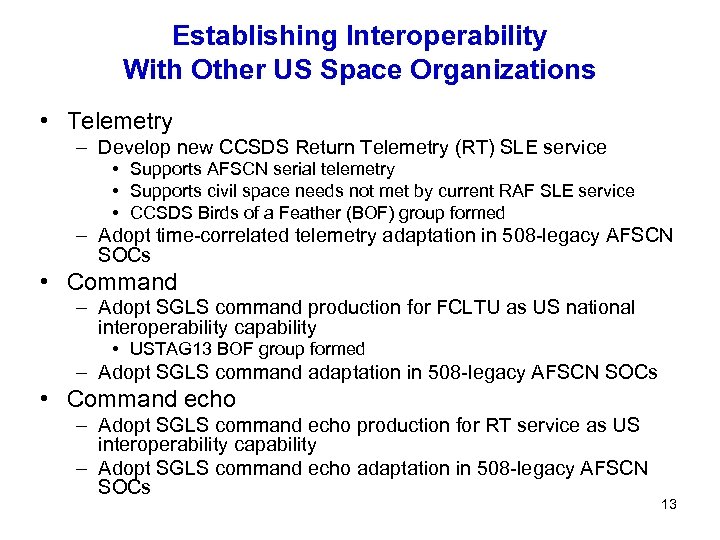 Establishing Interoperability
With Other US Space Organizations

• Telemetry
– Develop new CCSDS Return Telemetry (RT) SLE service
• Supports AFSCN serial telemetry
• Supports civil space needs not met by current RAF SLE service
• CCSDS Birds of a Feather (BOF) group formed
– Adopt time-correlated telemetry adaptation in 508-legacy AFSCN SOCs
• Command
– Adopt SGLS command production for FCLTU as US national interoperability capability
• USTAG13 BOF group formed
– Adopt SGLS command adaptation in 508-legacy AFSCN SOCs
• Command echo
– Adopt SGLS command echo production for RT service as US interoperability capability
– Adopt SGLS command echo adaptation in 508-legacy AFSCN SOCs

13